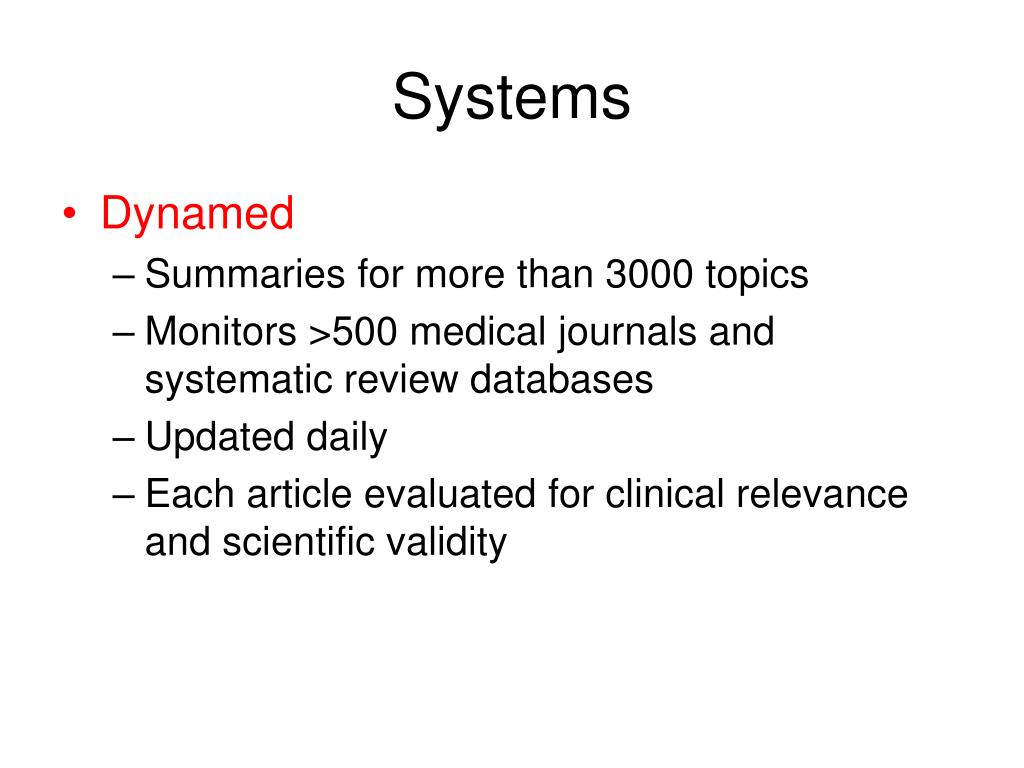 Systems

• Dynamed
– Summaries for more than 3000 topics
– Monitors >500 medical journals and systematic review databases
– Updated daily
– Each article evaluated for clinical relevance and scientific validity